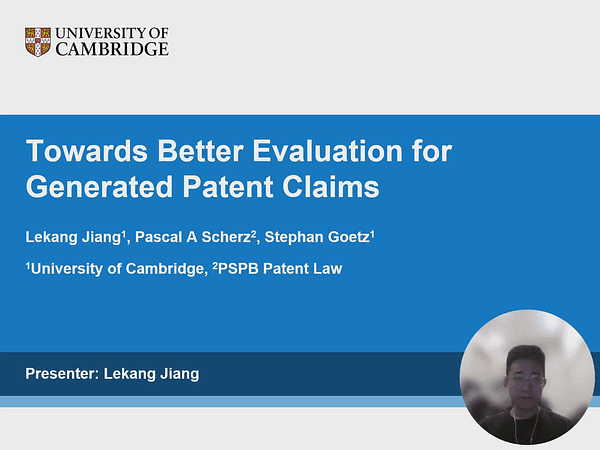 UNIVERSITY OF CAMBRIDGE

Towards Better Evaluation for Generated Patent Claims

Lekang Jiang$^1$, Pascal A Scherz$^2$, Stephan Goetz$^1$

$^1$University of Cambridge, $^2$PSPB Patent Law

Presenter: Lekang Jiang